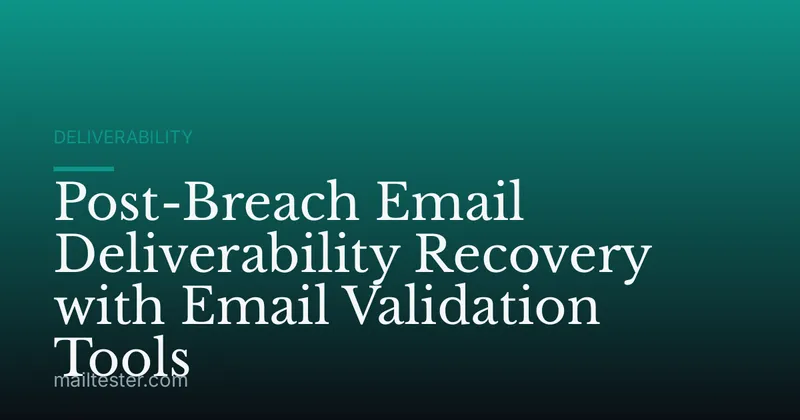 DELIVERABILITY

Post-Breach Email Deliverability Recovery with Email Validation Tools

mailtester.com